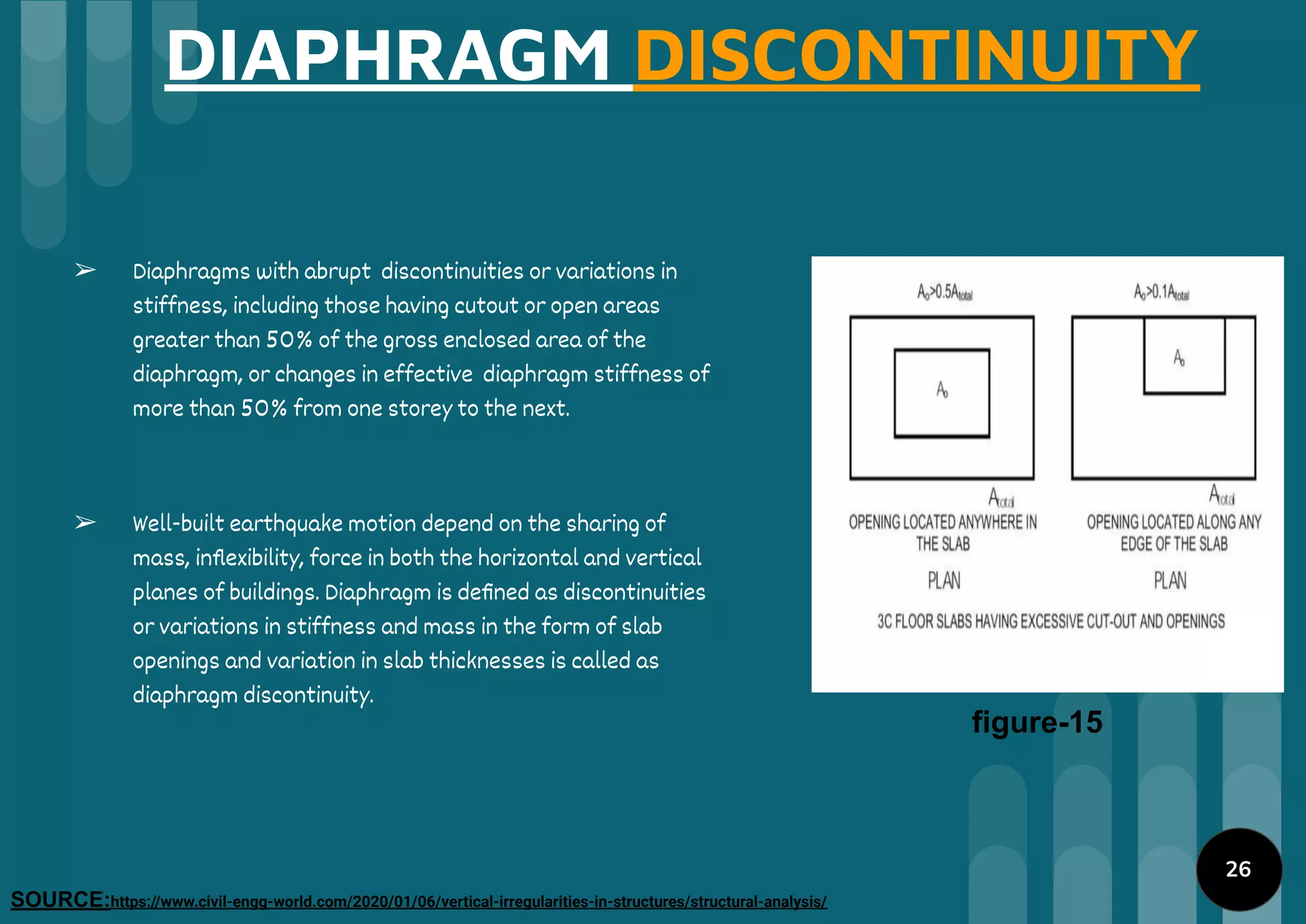 DIAPHRAGM DISCONTINUITY

➢ Diaphragms with abrupt discontinuities or variations in stiffness, including those having cutout or open areas greater than 50% of the gross enclosed area of the diaphragm, or changes in effective diaphragm stiffness of more than 50% from one storey to the next.

➢ Well-built earthquake motion depend on the sharing of mass, inflexibility, force in both the horizontal and vertical planes of buildings. Diaphragm is defined as discontinuities or variations in stiffness and mass in the form of slab openings and variation in slab thicknesses is called as diaphragm discontinuity.

$A_o>0.5A_{total}$

$A_o$

$A_{total}$

OPENING LOCATED ANYWHERE IN THE SLAB

PLAN

$A_o>0.1A_{total}$

$A_o$

$A_{total}$

OPENING LOCATED ALONG ANY EDGE OF THE SLAB

PLAN

3C FLOOR SLABS HAVING EXCESSIVE CUT-OUT AND OPENINGS

figure-15

26

SOURCE:https://www.civil-engg-world.com/2020/01/06/vertical-irregularities-in-structures/structural-analysis/